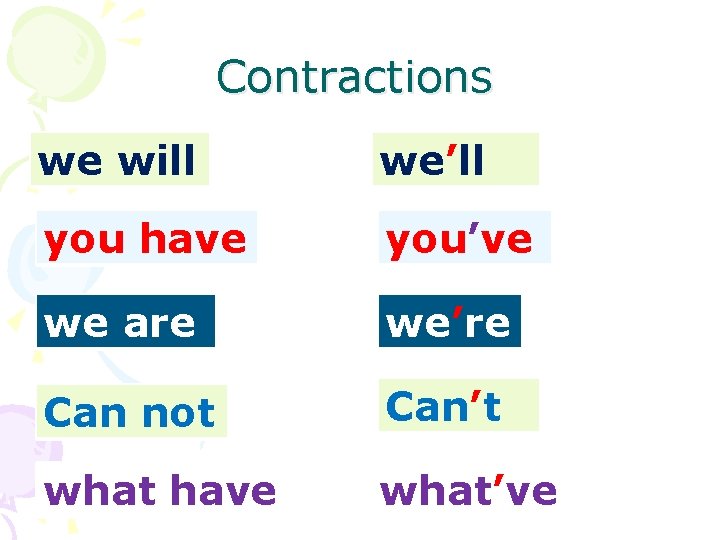 Contractions

we will

you have

we are

Can not

what have

we’ll

you’ve

we’re

Can’t

what’ve